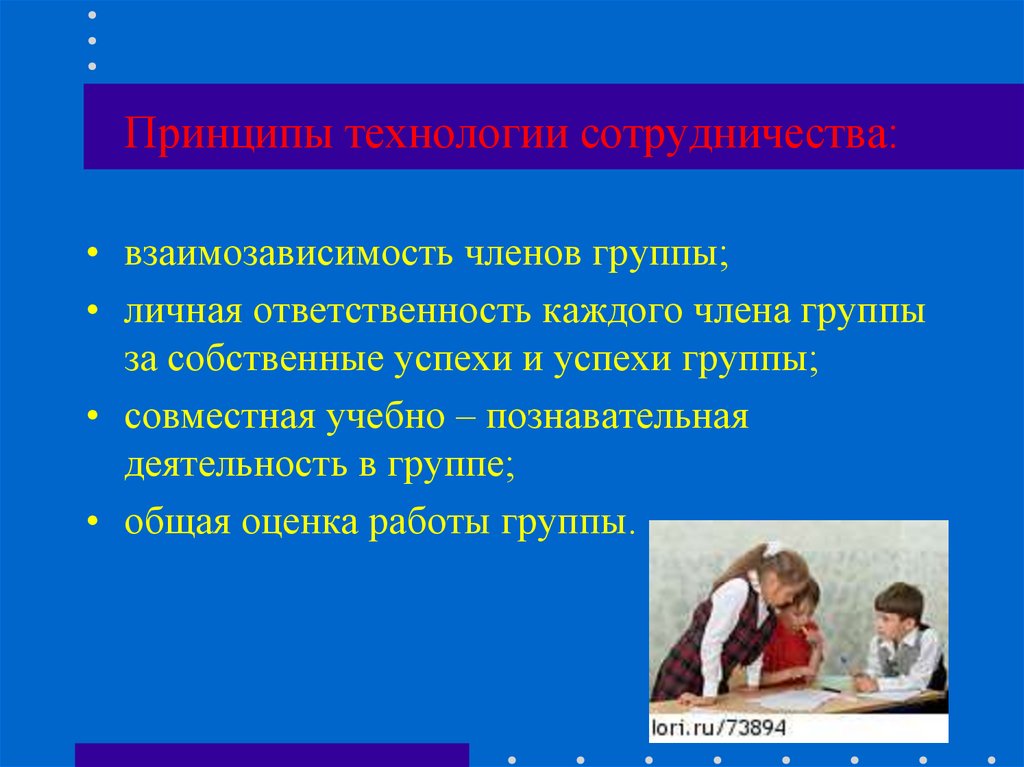 Принципы технологии сотрудничества:

• взаимозависимость членов группы;
• личная ответственность каждого члена группы за собственные успехи и успехи группы;
• совместная учебно – познавательная деятельность в группе;
• общая оценка работы группы.

lori.ru/73894